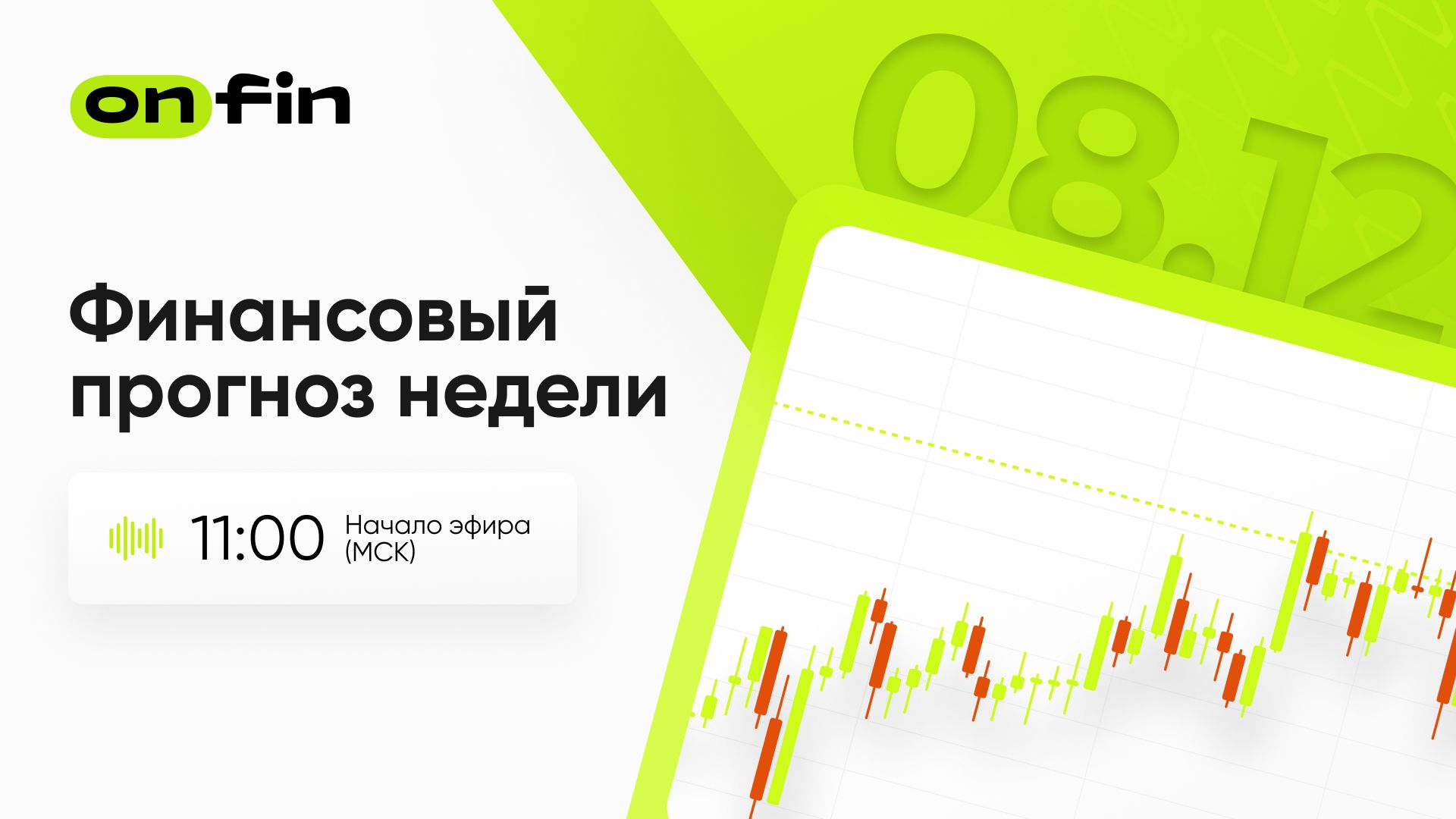 on fin

08.12

Финансовый прогноз недели

11:00 Начало эфира (МСК)